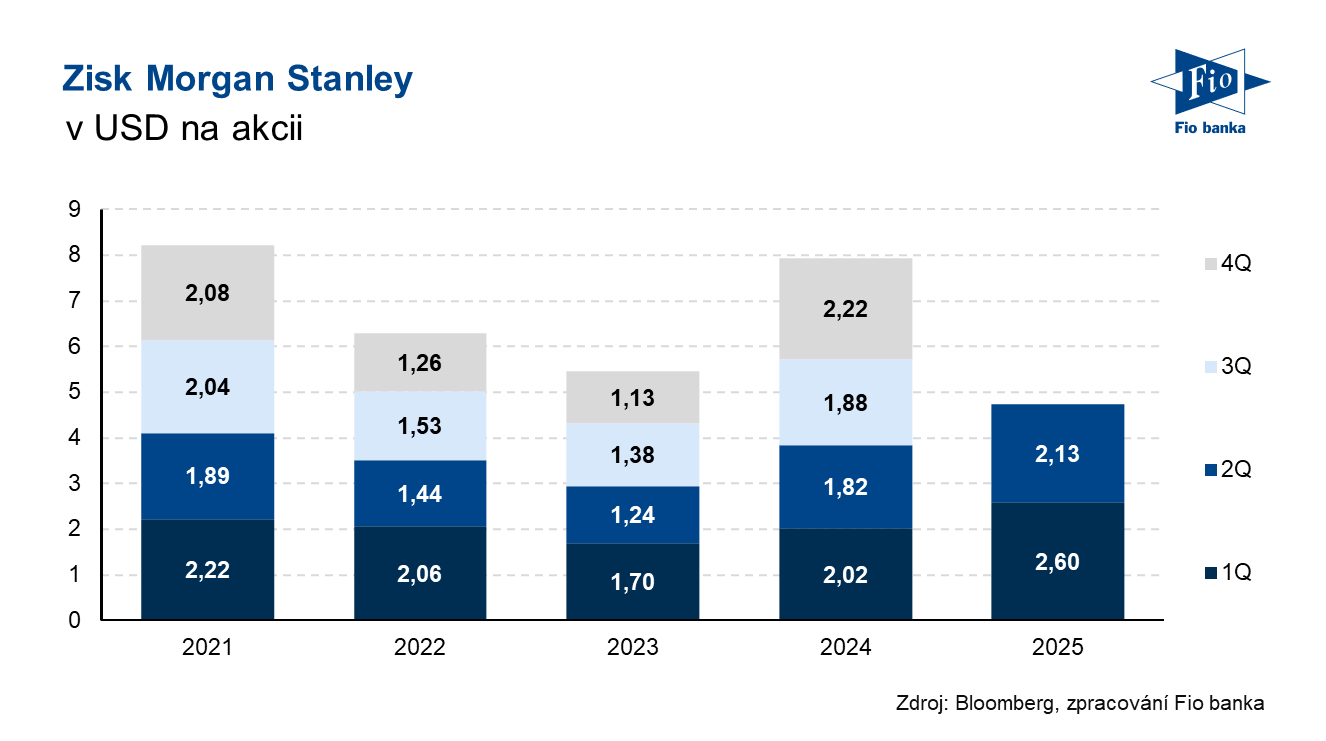 Zisk Morgan Stanley
v USD na akcii

Fio
Fio banka

9
8
7
6
5
4
3
2
1
0

2,08
2,04
1,89
2,22

1,26
1,53
1,44
2,06

1,13
1,38
1,24
1,70

2,22
1,88
1,82
2,02

2,13
2,60

2021
2022
2023
2024
2025

4Q
3Q
2Q
1Q

Zdroj: Bloomberg, zpracování Fio banka